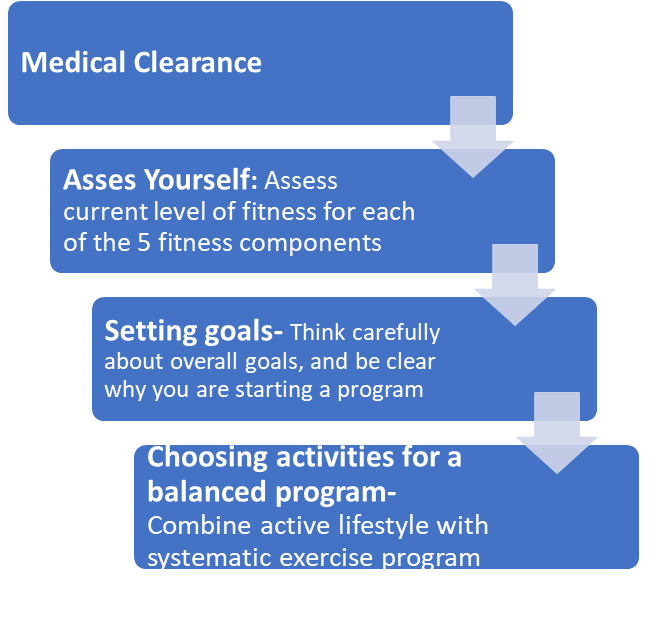 Medical Clearance

Asses Yourself: Assess current level of fitness for each of the 5 fitness components

Setting goals- Think carefully about overall goals, and be clear why you are starting a program

Choosing activities for a balanced program- Combine active lifestyle with systematic exercise program